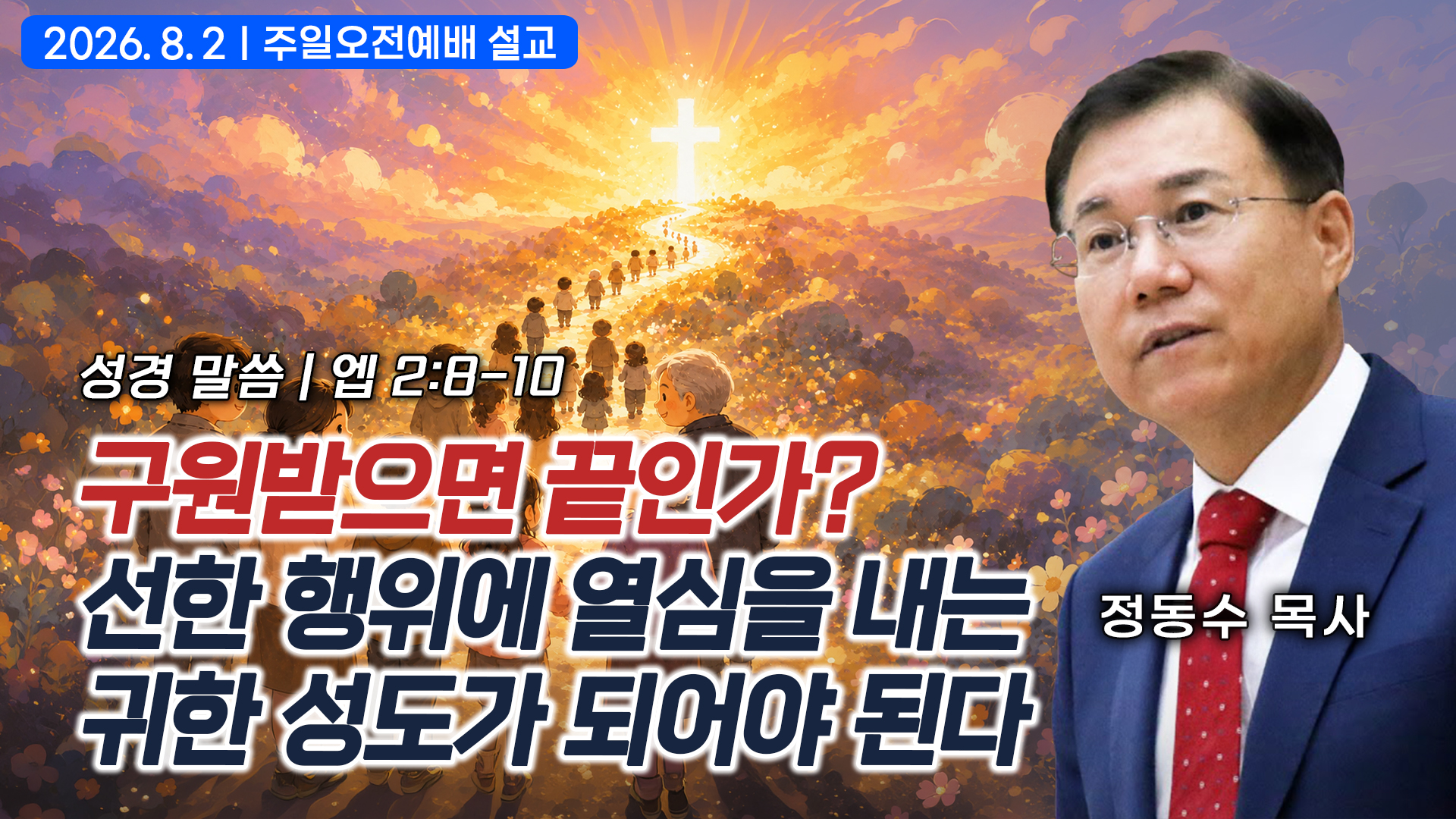 2026. 8. 2 | 주일오전예배 설교

성경 말씀 | 엡 2:8-10

구원받으면 끝인가?
선한 행위에 열심을 내는
귀한 성도가 되어야 된다

정동수 목사